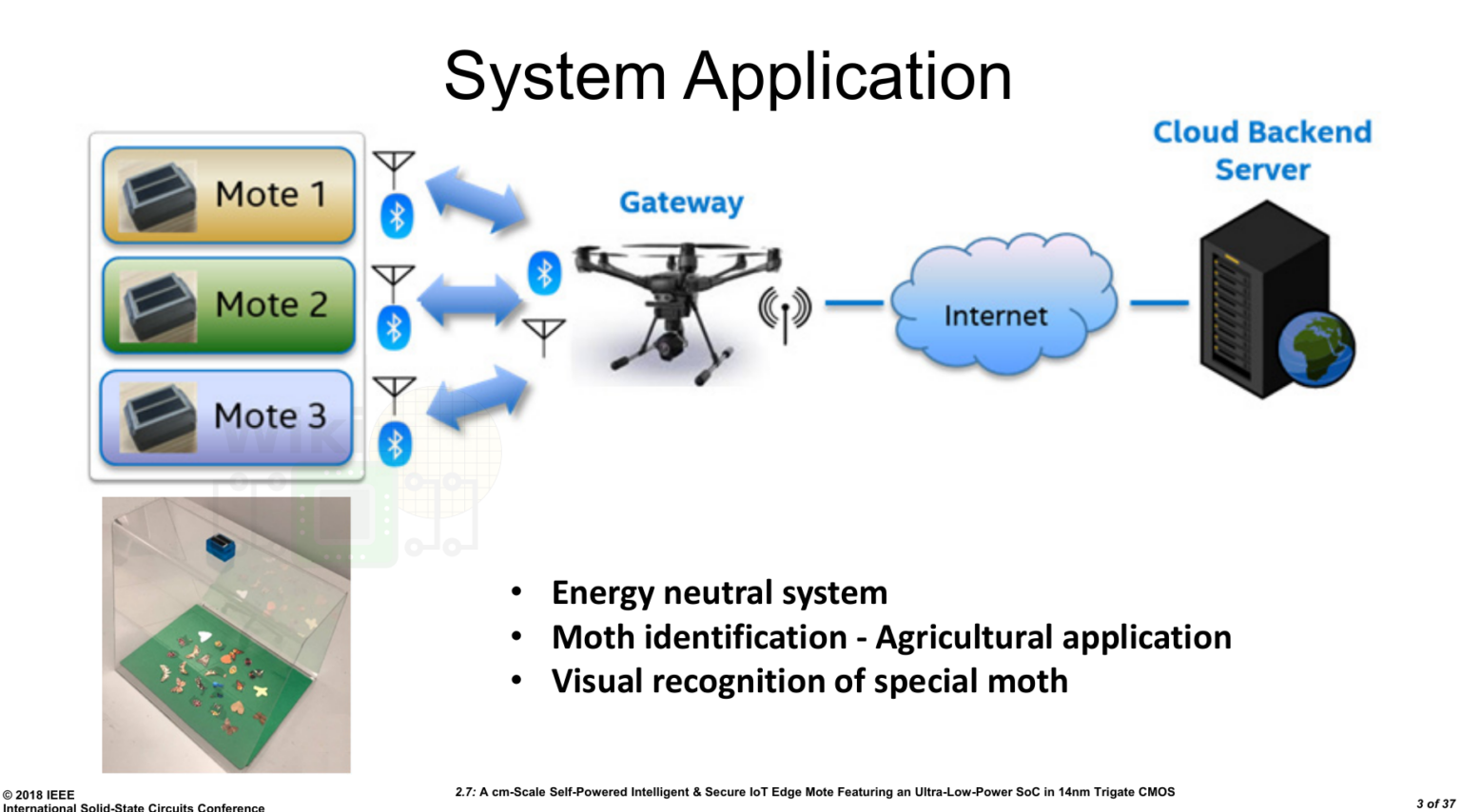 System Application

Mote 1

Mote 2

Mote 3

Gateway

Internet

Cloud Backend Server

• Energy neutral system
• Moth identification - Agricultural application
• Visual recognition of special moth

© 2018 IEEE
International Solid-State Circuits Conference

2.7: A cm-Scale Self-Powered Intelligent & Secure IoT Edge Mote Featuring an Ultra-Low-Power SoC in 14nm Trigate CMOS

3 of 37